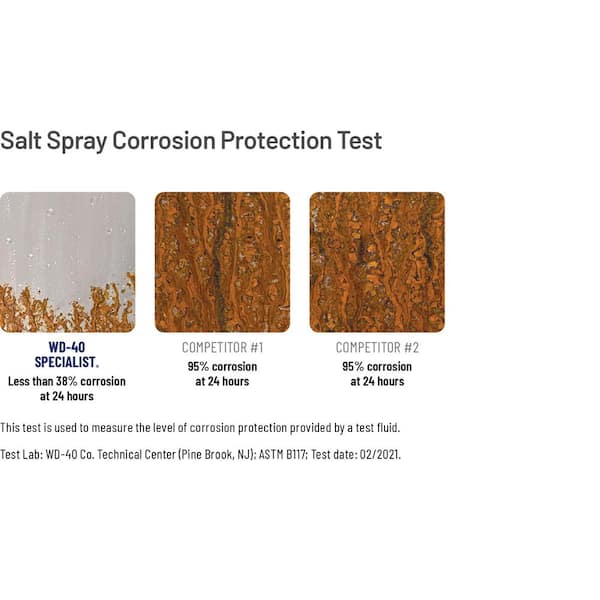 Salt Spray Corrosion Protection Test

WD-40 SPECIALIST.
Less than 38% corrosion at 24 hours

COMPETITOR #1
95% corrosion at 24 hours

COMPETITOR #2
95% corrosion at 24 hours

This test is used to measure the level of corrosion protection provided by a test fluid.

Test Lab: WD-40 Co. Technical Center (Pine Brook, NJ); ASTM B117; Test date: 02/2021.